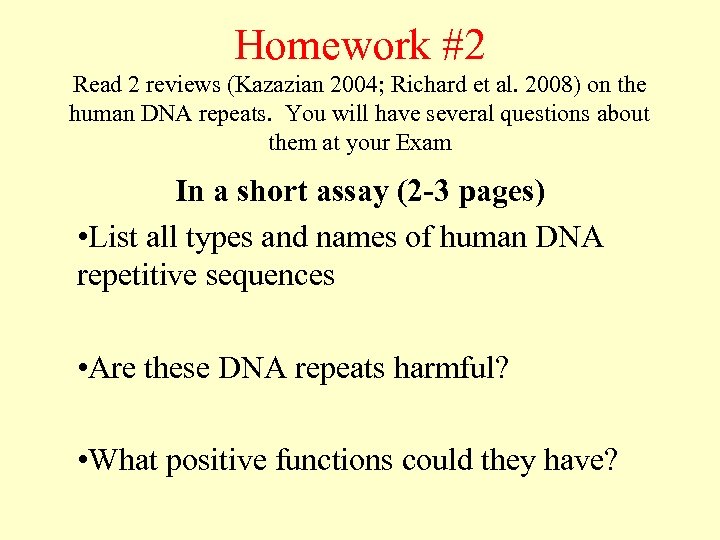 Homework #2

Read 2 reviews (Kazazian 2004; Richard et al. 2008) on the human DNA repeats.  You will have several questions about them at your Exam

In a short assay (2-3 pages)

•List all types and names of human DNA repetitive sequences

•Are these DNA repeats harmful?

•What positive functions could they have?